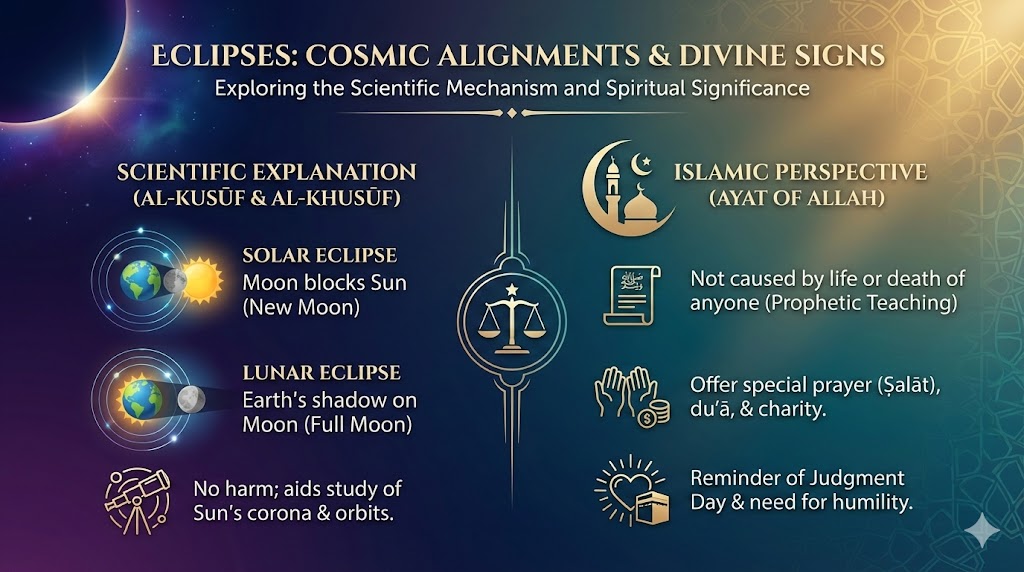 ECLIPSES: COSMIC ALIGNMENTS & DIVINE SIGNS
Exploring the Scientific Mechanism and Spiritual Significance

SCIENTIFIC EXPLANATION
(AL-KUSŪF & AL-KHUSŪF)

SOLAR ECLIPSE
Moon blocks Sun (New Moon)

LUNAR ECLIPSE
Earth's shadow on Moon (Full Moon)

No harm; aids study of Sun's corona & orbits.

ISLAMIC PERSPECTIVE
(AYAT OF ALLAH)

Not caused by life or death of anyone (Prophetic Teaching)

Offer special prayer (Ṣalāt), du'ā, & charity.

Reminder of Judgment Day & need for humility.